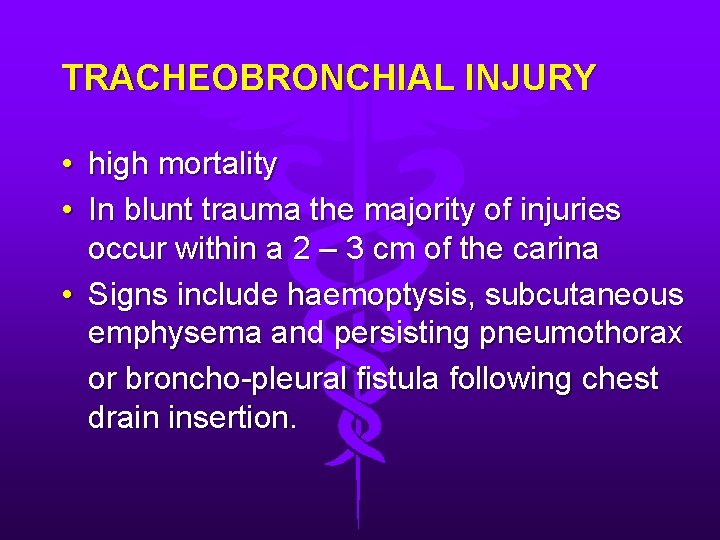 TRACHEOBRONCHIAL INJURY

• high mortality
• In blunt trauma the majority of injuries occur within a 2 – 3 cm of the carina
• Signs include haemoptysis, subcutaneous emphysema and persisting pneumothorax or broncho-pleural fistula following chest drain insertion.